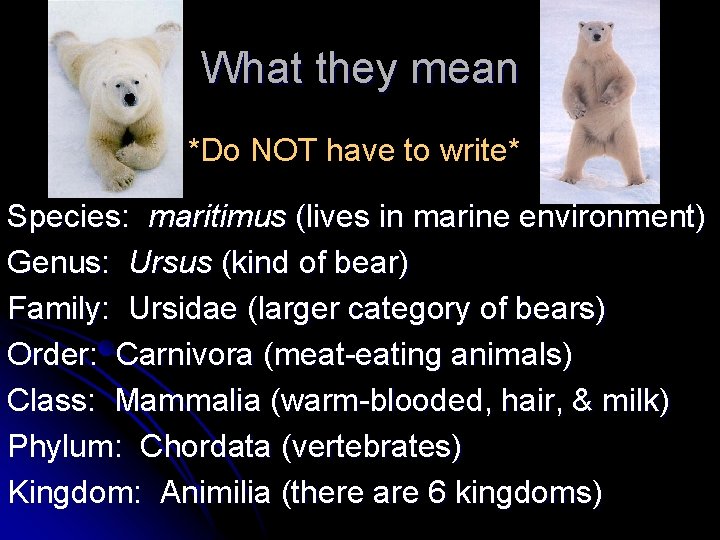 What they mean

*Do NOT have to write*

Species: maritimus (lives in marine environment)
Genus: Ursus (kind of bear)
Family: Ursidae (larger category of bears)
Order: Carnivora (meat-eating animals)
Class: Mammalia (warm-blooded, hair, & milk)
Phylum: Chordata (vertebrates)
Kingdom: Animilia (there are 6 kingdoms)